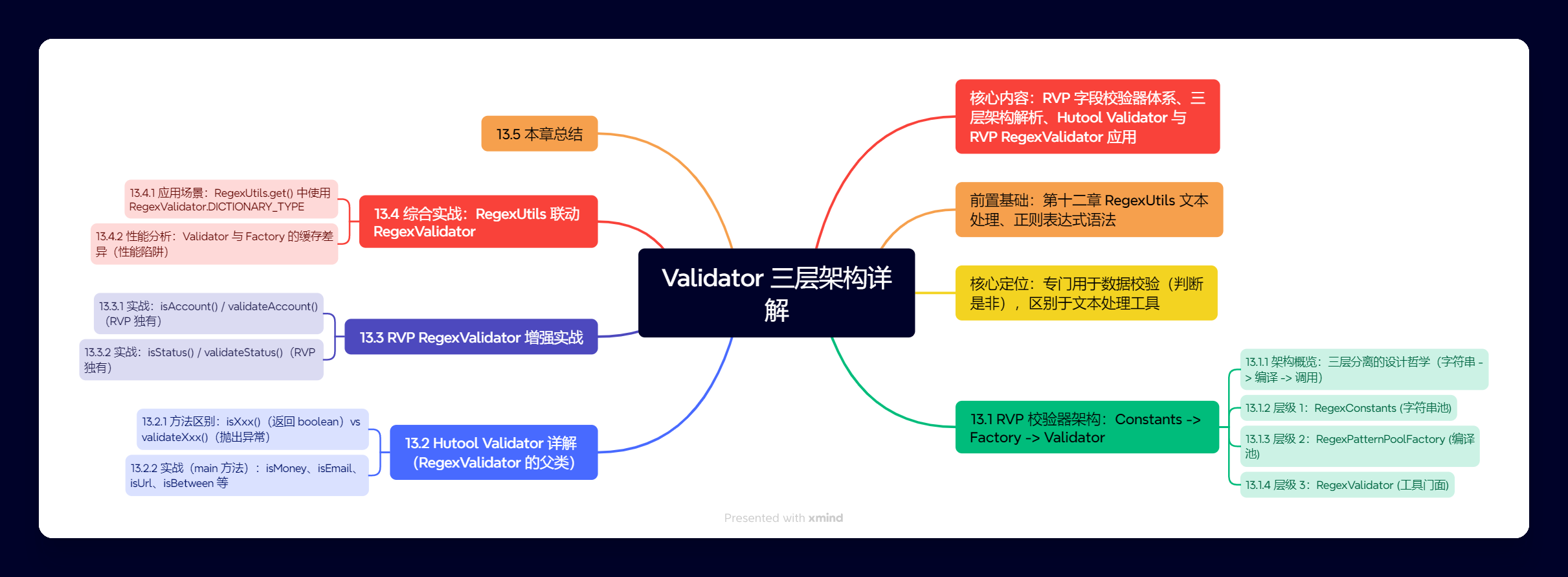 Validator 三层架构详解

核心内容：RVP 字段校验器体系、三层架构解析、Hutool Validator 与 RVP RegexValidator 应用

前置基础：第十二章 RegexUtils 文本处理、正则表达式语法

核心定位：专门用于数据校验（判断是非），区别于文本处理工具

13.1 RVP 校验器架构：Constants -> Factory -> Validator

13.1.1 架构概览：三层分离的设计哲学（字符串 -> 编译 -> 调用）

13.1.2 层级 1：RegexConstants (字符串池)

13.1.3 层级 2：RegexPatternPoolFactory (编译池)

13.1.4 层级 3：RegexValidator (工具门面)

13.2 Hutool Validator 详解 (RegexValidator 的父类)

13.2.1 方法区别：isXxx()（返回 boolean）vs validateXxx()（抛出异常）

13.2.2 实战（main 方法）：isMoney、isEmail、isUrl、isBetween 等

13.3 RVP RegexValidator 增强实战

13.3.1 实战：isAccount() / validateAccount()（RVP 独有）

13.3.2 实战：isStatus() / validateStatus()（RVP 独有）

13.4 综合实战：RegexUtils 联动 RegexValidator

13.4.1 应用场景：RegexUtils.get() 中使用 RegexValidator.DICTIONARY_TYPE

13.4.2 性能分析：Validator 与 Factory 的缓存差异（性能陷阱）

13.5 本章总结

Presented with xmind